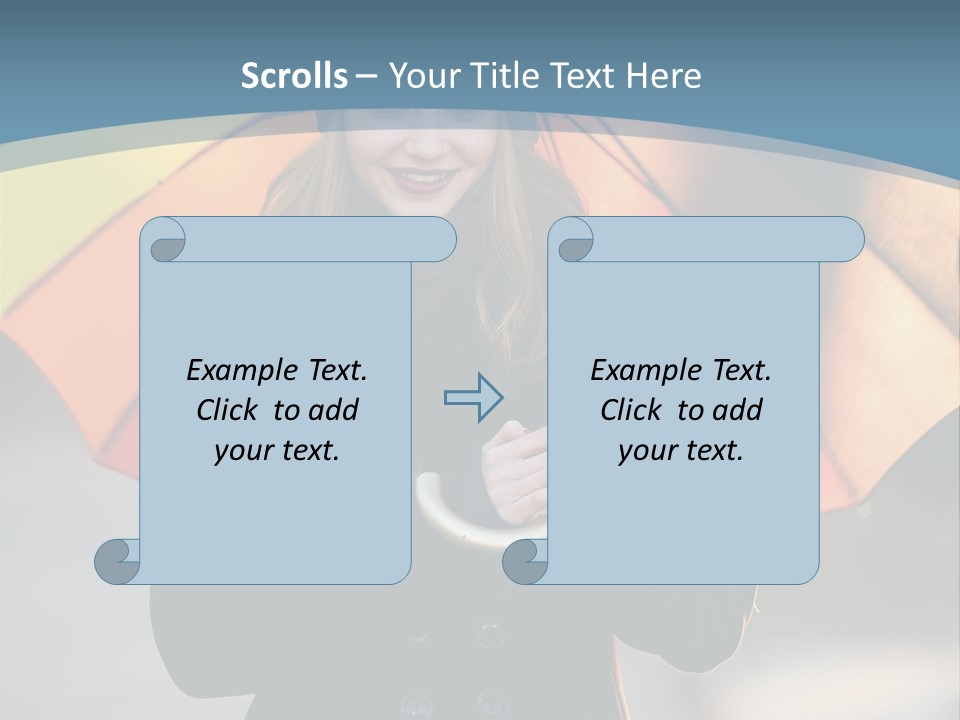 Scrolls – Your Title Text Here

Example Text. Click to add your text.

Example Text. Click to add your text.